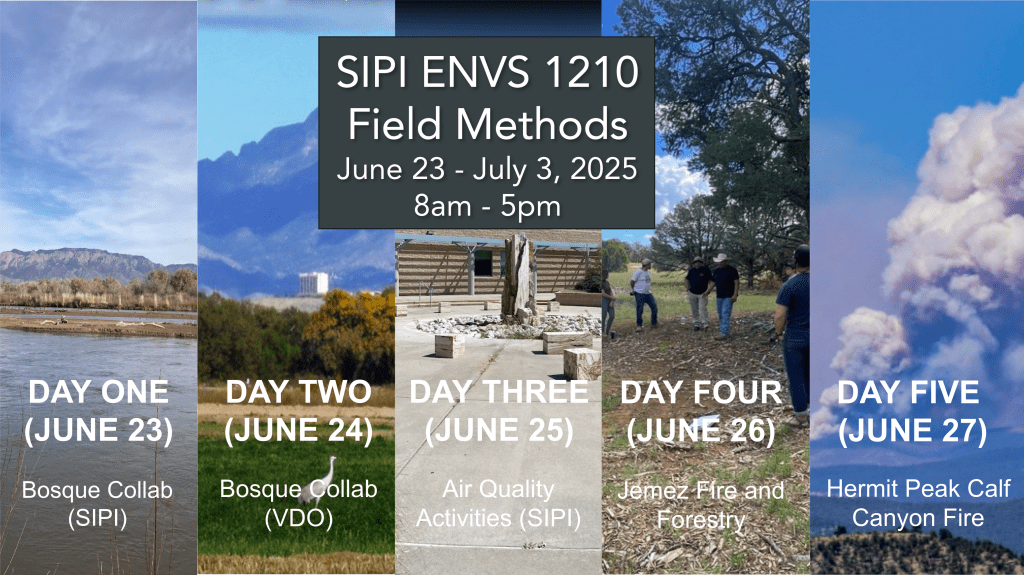 SIPI ENVS 1210
Field Methods
June 23 - July 3, 2025
8am - 5pm

DAY ONE
(JUNE 23)

Bosque Collab
(SIPI)

DAY TWO
(JUNE 24)

Bosque Collab
(VDO)

DAY THREE
(JUNE 25)

Air Quality
Activities (SIPI)

DAY FOUR
(JUNE 26)

Jemez Fire and
Forestry

DAY FIVE
(JUNE 27)

Hermit Peak Calf
Canyon Fire